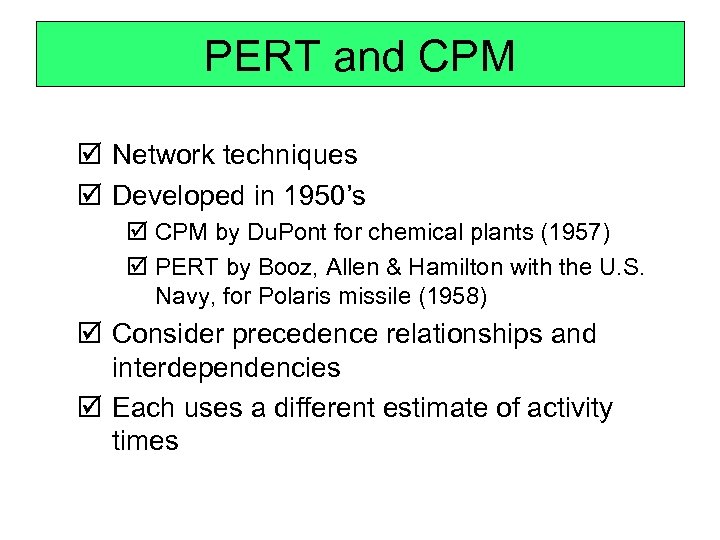 PERT and CPM

☑ Network techniques

☑ Developed in 1950's

☑ CPM by DuPont for chemical plants (1957)

☑ PERT by Booz, Allen & Hamilton with the U.S. Navy, for Polaris missile (1958)

☑ Consider precedence relationships and interdependencies

☑ Each uses a different estimate of activity times